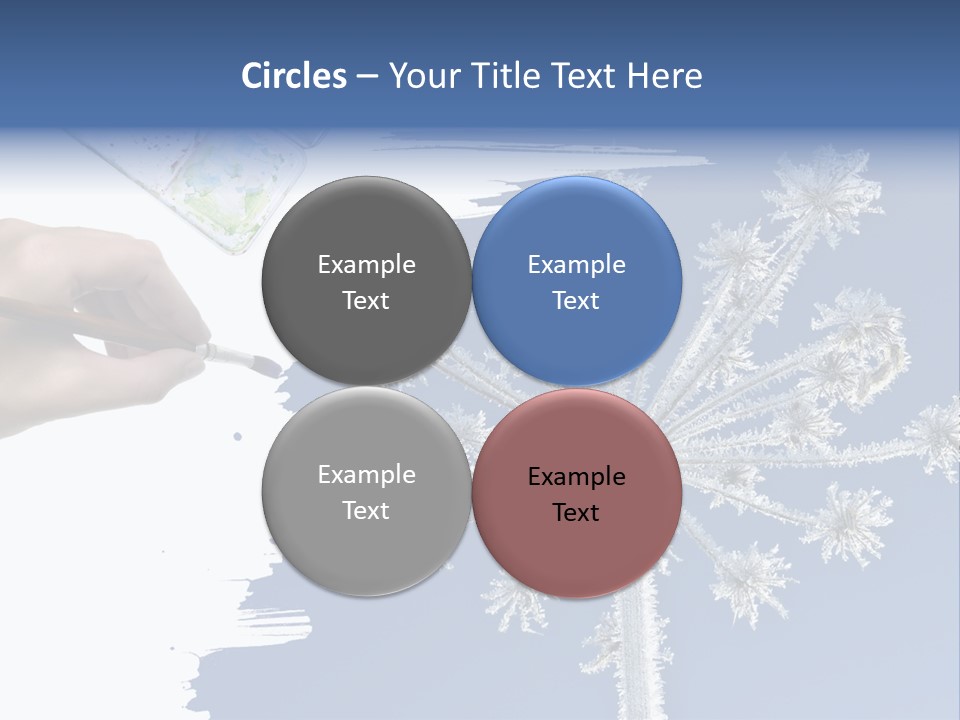 Circles – Your Title Text Here

Example Text

Example Text

Example Text

Example Text